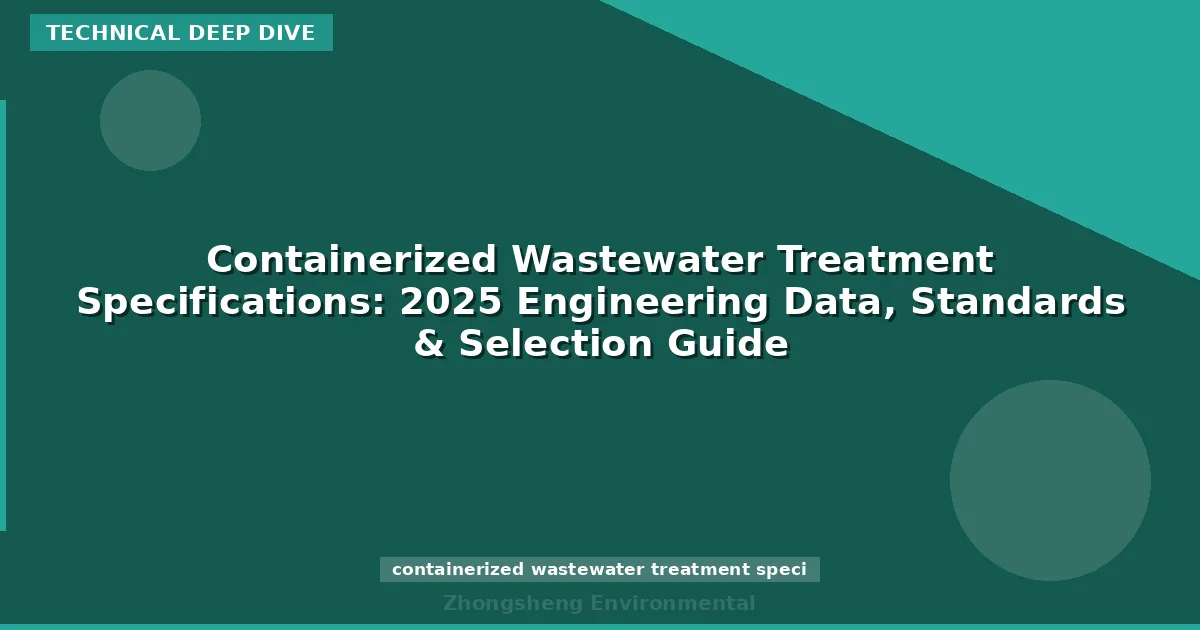 TECHNICAL DEEP DIVE

Containerized Wastewater Treatment Specifications: 2025 Engineering Data, Standards & Selection Guide

containerized wastewater treatment speci

Zhongsheng Environmental